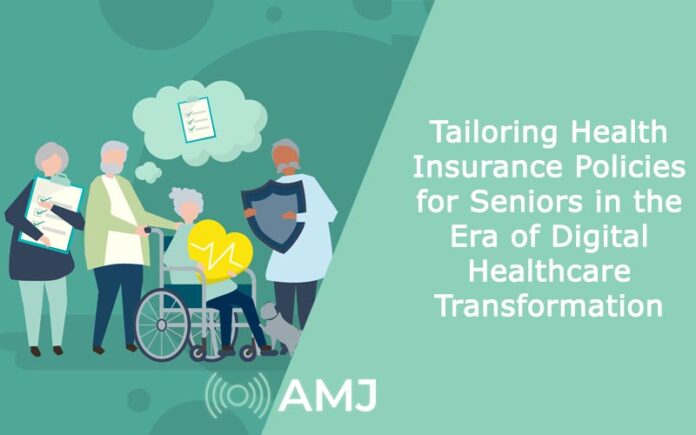 Tailoring Health Insurance Policies for Seniors in the Era of Digital Healthcare Transformation

AMJ